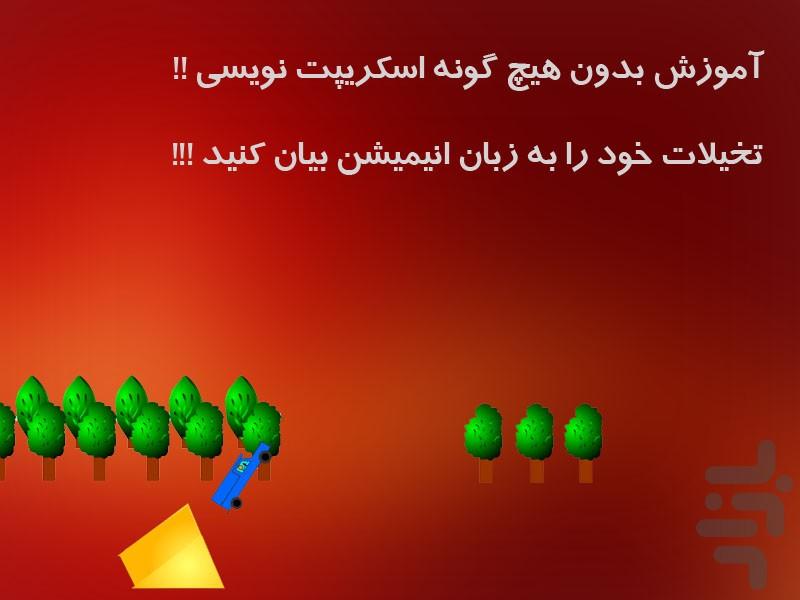 آموزش بدون هیچ گونه اسکریپت نویسی !!

تخیلات خود را به زبان انیمیشن بیان کنید !!!